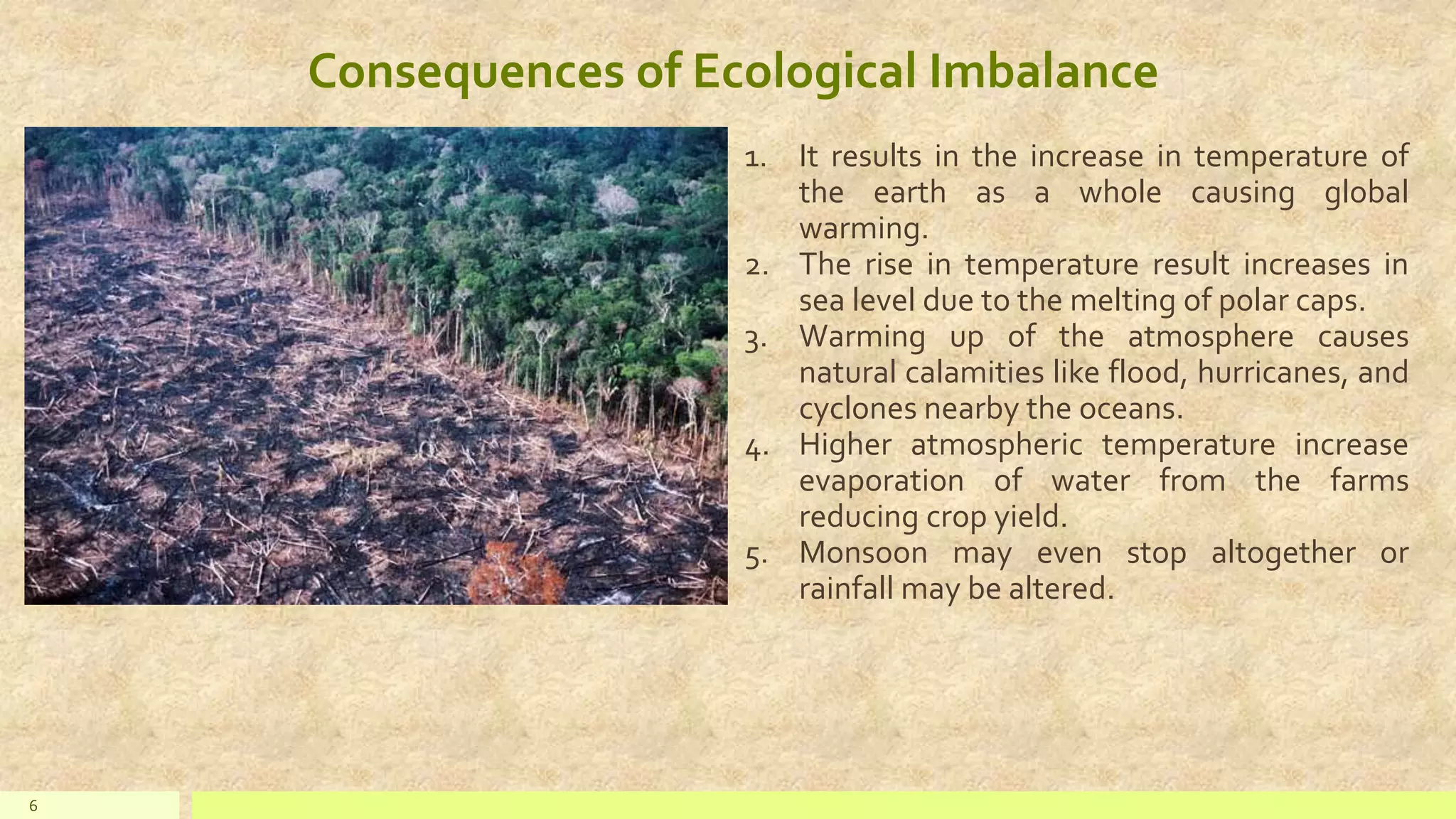 Consequences of Ecological Imbalance

1. It results in the increase in temperature of the earth as a whole causing global warming.
2. The rise in temperature result increases in sea level due to the melting of polar caps.
3. Warming up of the atmosphere causes natural calamities like flood, hurricanes, and cyclones nearby the oceans.
4. Higher atmospheric temperature increase evaporation of water from the farms reducing crop yield.
5. Monsoon may even stop altogether or rainfall may be altered.

6